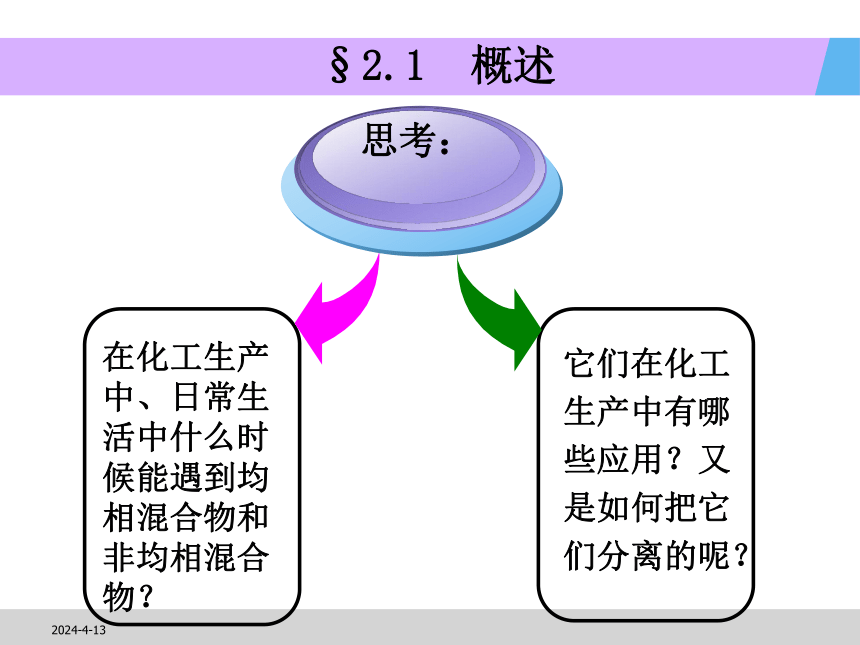 §2.1　概述

思考：

在化工生产中、日常生活中什么时候能遇到均相混合物和非均相混合物？

它们在化工生产中有哪些应用？又是如何把它们分离的呢？

2024-4-13